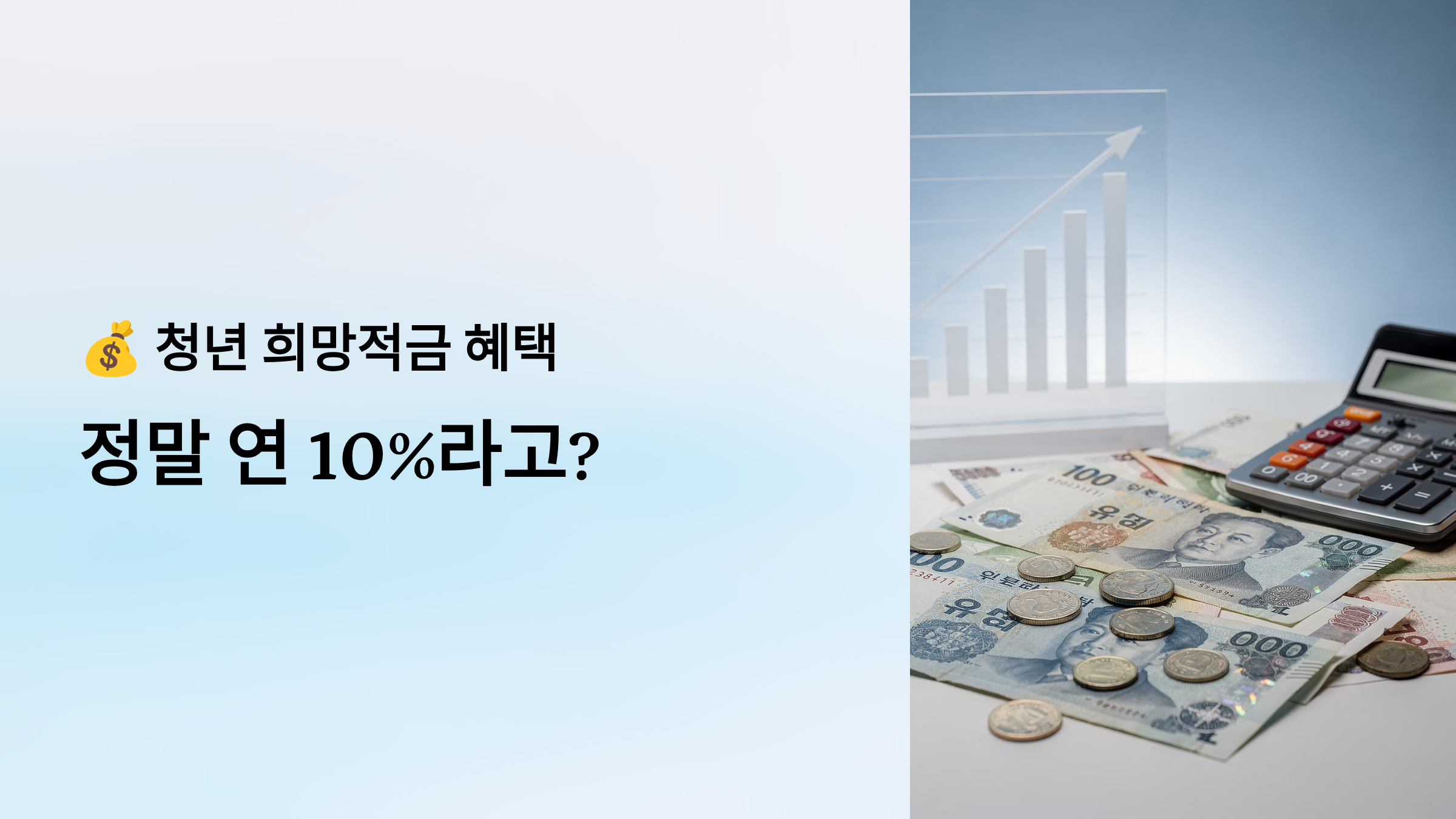 💰 청년 희망적금 혜택

정말 연 10%라고?